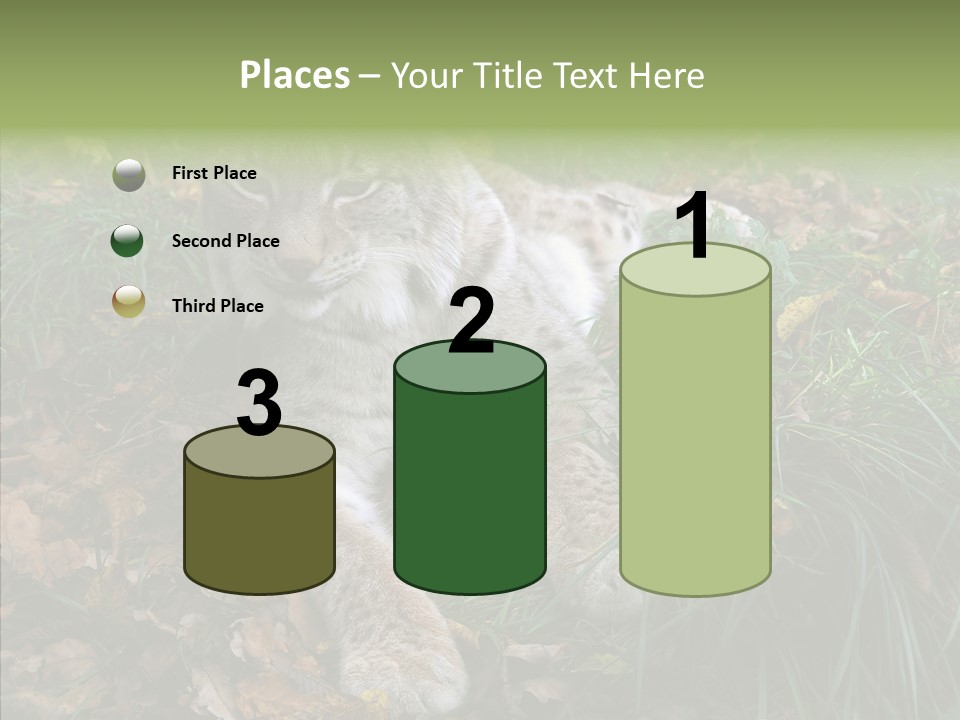 Places – Your Title Text Here

First Place

Second Place

Third Place

3

2

1